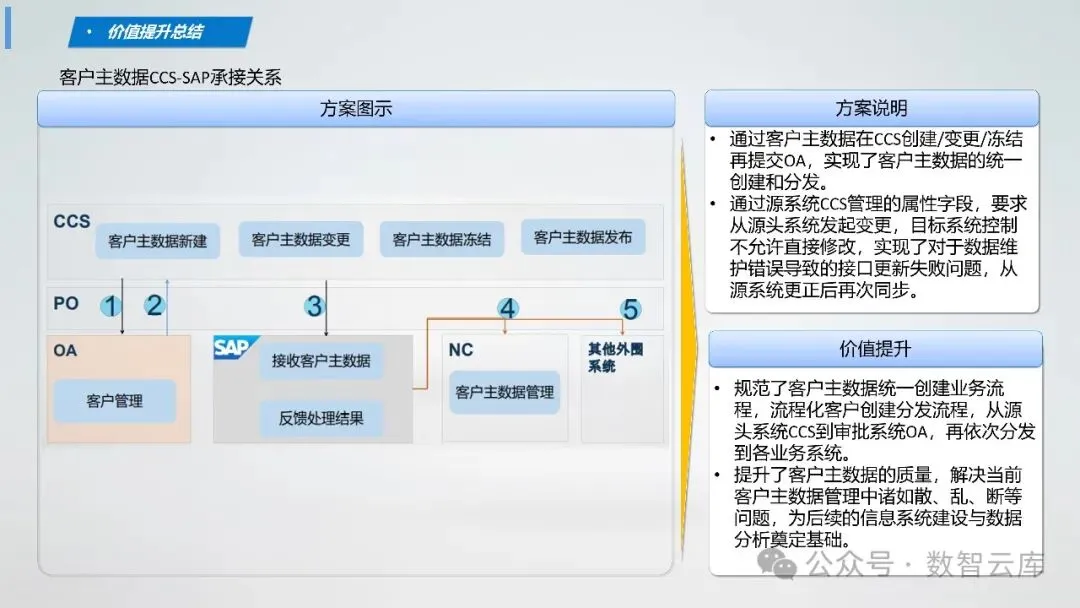 • 价值提升总结

客户主数据CCS-SAP承接关系

方案图示

CCS
客户主数据新建
客户主数据变更
客户主数据冻结
客户主数据发布

PO
1
2
3
4
5

OA
客户管理

SAP
接收客户主数据
反馈处理结果

NC
客户主数据管理

其他外围系统

方案说明

• 通过客户主数据在CCS创建/变更/冻结再提交OA，实现了客户主数据的统一创建和分发。
• 通过源系统CCS管理的属性字段，要求从源头系统发起变更，目标系统控制不允许直接修改，实现了对于数据维护错误导致的接口更新失败问题，从源系统更正后再次同步。

价值提升

• 规范了客户主数据统一创建业务流程，流程化客户创建分发流程，从源头系统CCS到审批系统OA，再依次分发到各业务系统。
• 提升了客户主数据的质量，解决当前客户主数据管理中诸如散、乱、断等问题，为后续的信息系统建设与数据分析奠定基础。

公众号 · 数智云库